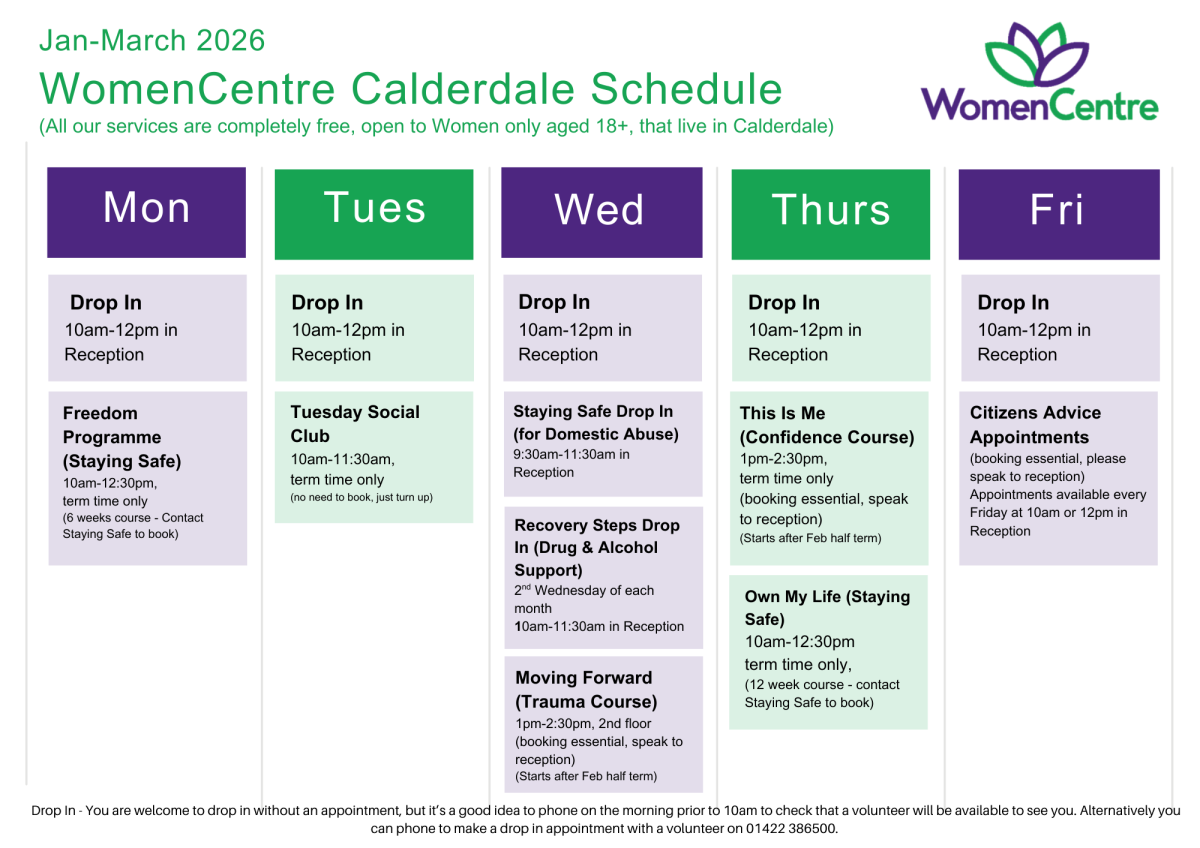 Jan-March 2026

WomenCentre Calderdale Schedule

(All our services are completely free, open to Women only aged 18+, that live in Calderdale)

WomenCentre

Mon

Drop In
10am-12pm in Reception

Freedom Programme (Staying Safe)
10am-12:30pm, term time only
(6 weeks course - Contact Staying Safe to book)

Tues

Drop In
10am-12pm in Reception

Tuesday Social Club
10am-11:30am, term time only
(no need to book, just turn up)

Wed

Drop In
10am-12pm in Reception

Staying Safe Drop In (for Domestic Abuse)
9:30am-11:30am in Reception

Recovery Steps Drop In (Drug & Alcohol Support)
$2^{nd}$ Wednesday of each month
10am-11:30am in Reception

Moving Forward (Trauma Course)
1pm-2:30pm, 2nd floor
(booking essential, speak to reception)
(Starts after Feb half term)

Thurs

Drop In
10am-12pm in Reception

This Is Me (Confidence Course)
1pm-2:30pm, term time only
(booking essential, speak to reception)
(Starts after Feb half term)

Own My Life (Staying Safe)
10am-12:30pm
term time only,
(12 week course - contact Staying Safe to book)

Fri

Drop In
10am-12pm in Reception

Citizens Advice Appointments
(booking essential, please speak to reception)
Appointments available every Friday at 10am or 12pm in Reception

Drop In - You are welcome to drop in without an appointment, but it's a good idea to phone on the morning prior to 10am to check that a volunteer will be available to see you. Alternatively you can phone to make a drop in appointment with a volunteer on 01422 386500.